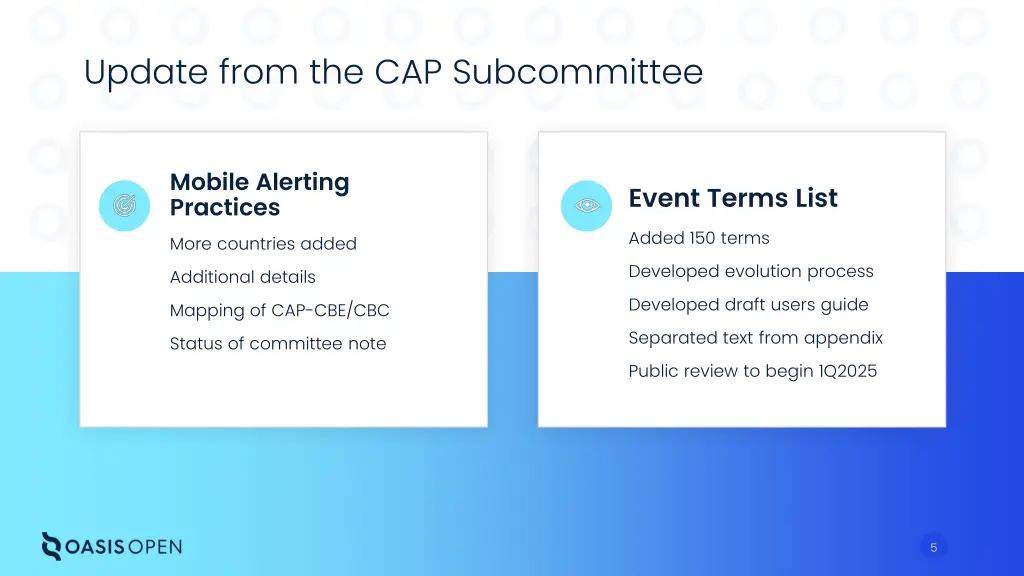 Update from the CAP Subcommittee

Mobile Alerting Practices

More countries added

Additional details

Mapping of CAP-CBE/CBC

Status of committee note

Event Terms List

Added 150 terms

Developed evolution process

Developed draft users guide

Separated text from appendix

Public review to begin 1Q2025

OASIS OPEN

5